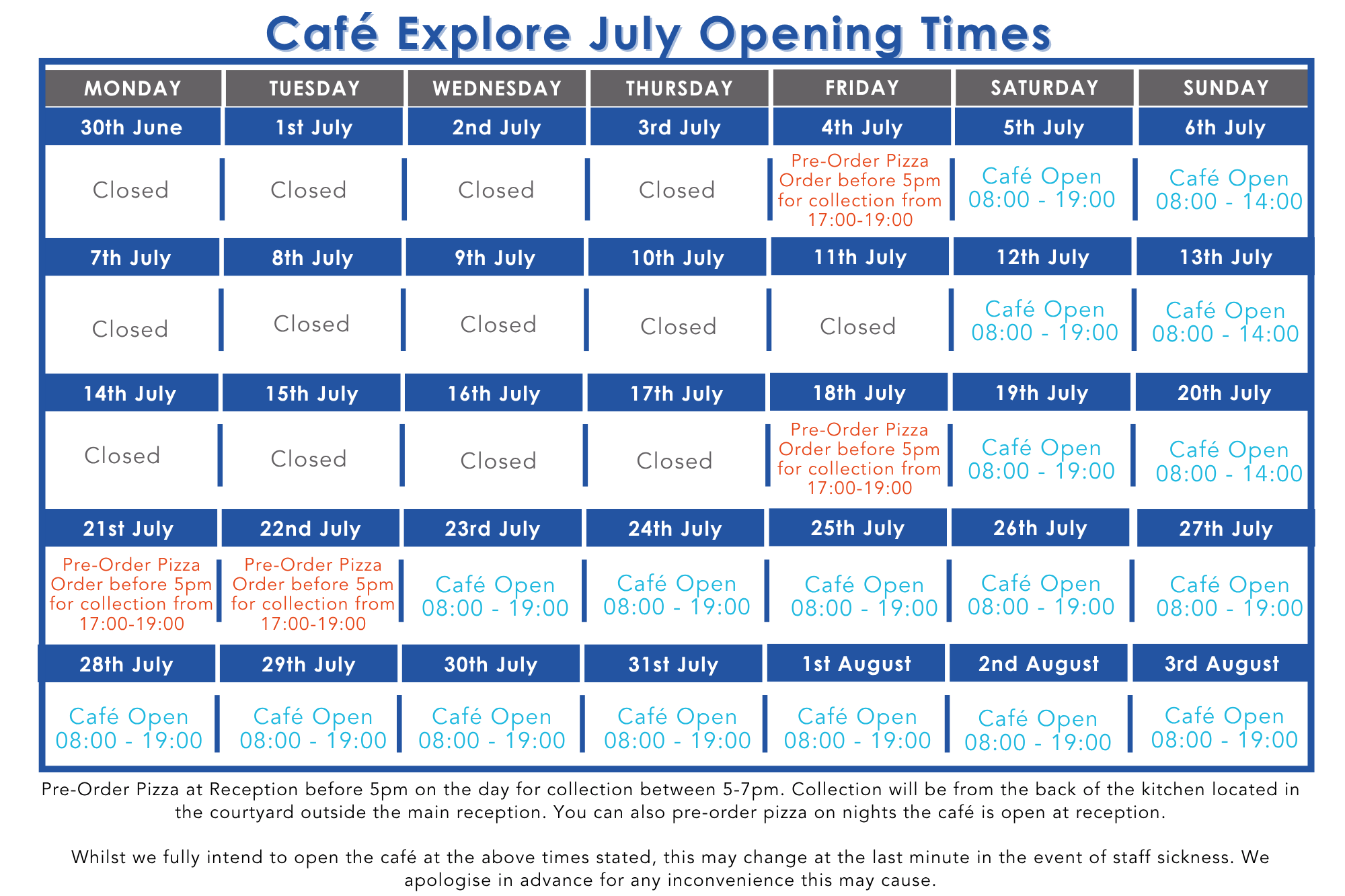 Café Explore July Opening Times

| MONDAY | TUESDAY | WEDNESDAY | THURSDAY | FRIDAY | SATURDAY | SUNDAY |
|---|---|---|---|---|---|---|
| 30th June | 1st July | 2nd July | 3rd July | 4th July | 5th July | 6th July |
| Closed | Closed | Closed | Closed | Pre-Order Pizza Order before 5pm for collection from 17:00-19:00 | Café Open 08:00 - 19:00 | Café Open 08:00 - 14:00 |
| 7th July | 8th July | 9th July | 10th July | 11th July | 12th July | 13th July |
| Closed | Closed | Closed | Closed | Closed | Café Open 08:00 - 19:00 | Café Open 08:00 - 14:00 |
| 14th July | 15th July | 16th July | 17th July | 18th July | 19th July | 20th July |
| Closed | Closed | Closed | Closed | Pre-Order Pizza Order before 5pm for collection from 17:00-19:00 | Café Open 08:00 - 19:00 | Café Open 08:00 - 14:00 |
| 21st July | 22nd July | 23rd July | 24th July | 25th July | 26th July | 27th July |
| Pre-Order Pizza Order before 5pm for collection from 17:00-19:00 | Pre-Order Pizza Order before 5pm for collection from 17:00-19:00 | Café Open 08:00 - 19:00 | Café Open 08:00 - 19:00 | Café Open 08:00 - 19:00 | Café Open 08:00 - 19:00 | Café Open 08:00 - 19:00 |
| 28th July | 29th July | 30th July | 31st July | 1st August | 2nd August | 3rd August |
| Café Open 08:00 - 19:00 | Café Open 08:00 - 19:00 | Café Open 08:00 - 19:00 | Café Open 08:00 - 19:00 | Café Open 08:00 - 19:00 | Café Open 08:00 - 19:00 | Café Open 08:00 - 19:00 |

Pre-Order Pizza at Reception before 5pm on the day for collection between 5-7pm. Collection will be from the back of the kitchen located in the courtyard outside the main reception. You can also pre-order pizza on nights the café is open at reception.

Whilst we fully intend to open the café at the above times stated, this may change at the last minute in the event of staff sickness. We apologise in advance for any inconvenience this may cause.